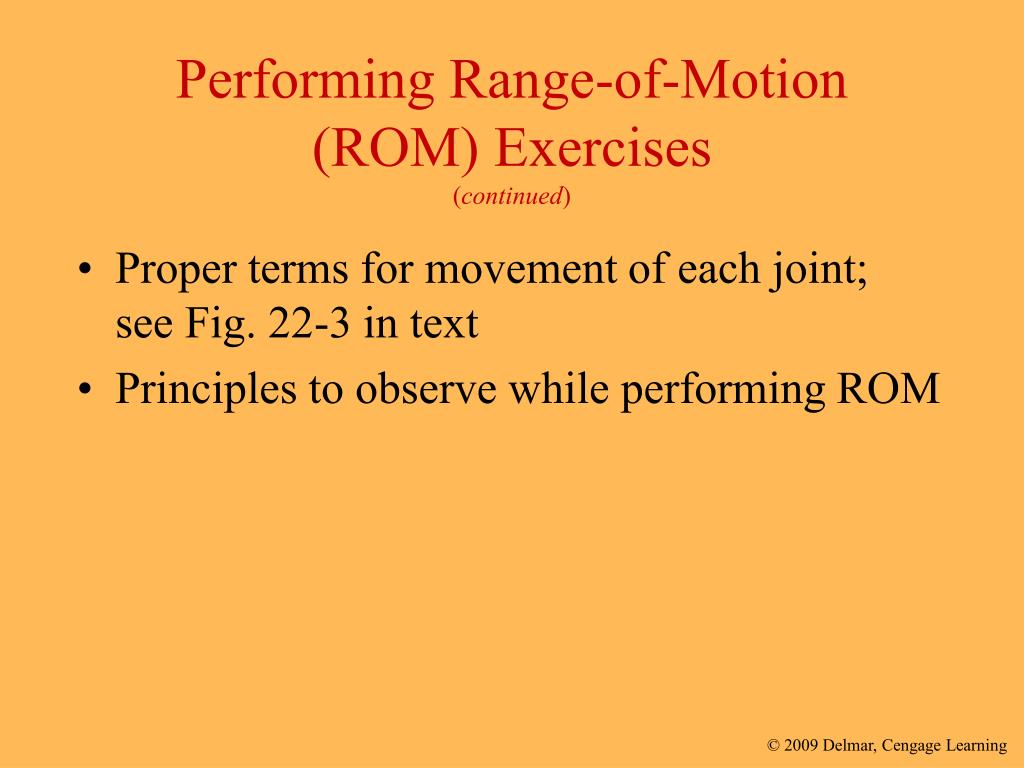 Performing Range-of-Motion (ROM) Exercises
(continued)

• Proper terms for movement of each joint; see Fig. 22-3 in text
• Principles to observe while performing ROM

© 2009 Delmar, Cengage Learning